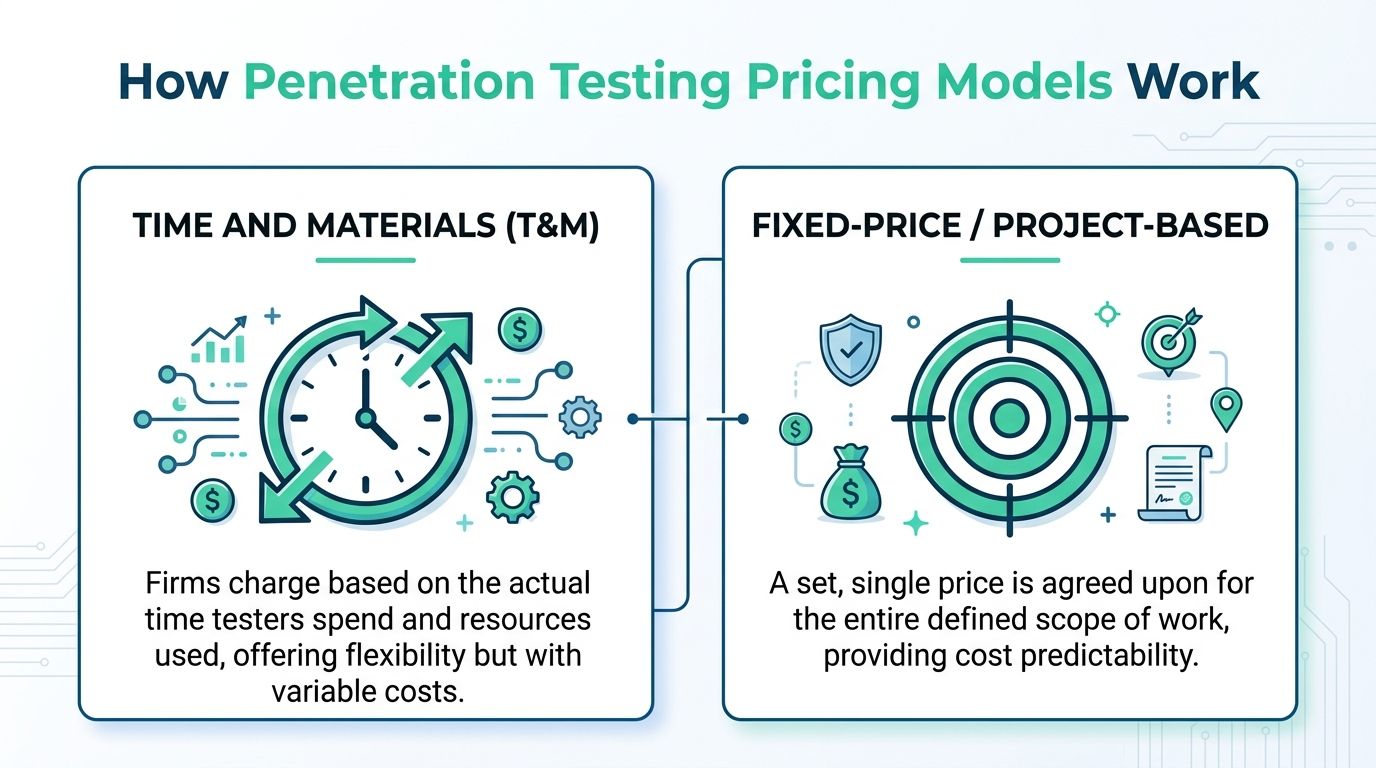 How Penetration Testing Pricing Models Work

TIME AND MATERIALS (T&M)

Firms charge based on the actual time testers spend and resources used, offering flexibility but with variable costs.

FIXED-PRICE / PROJECT-BASED

A set, single price is agreed upon for the entire defined scope of work, providing cost predictability.